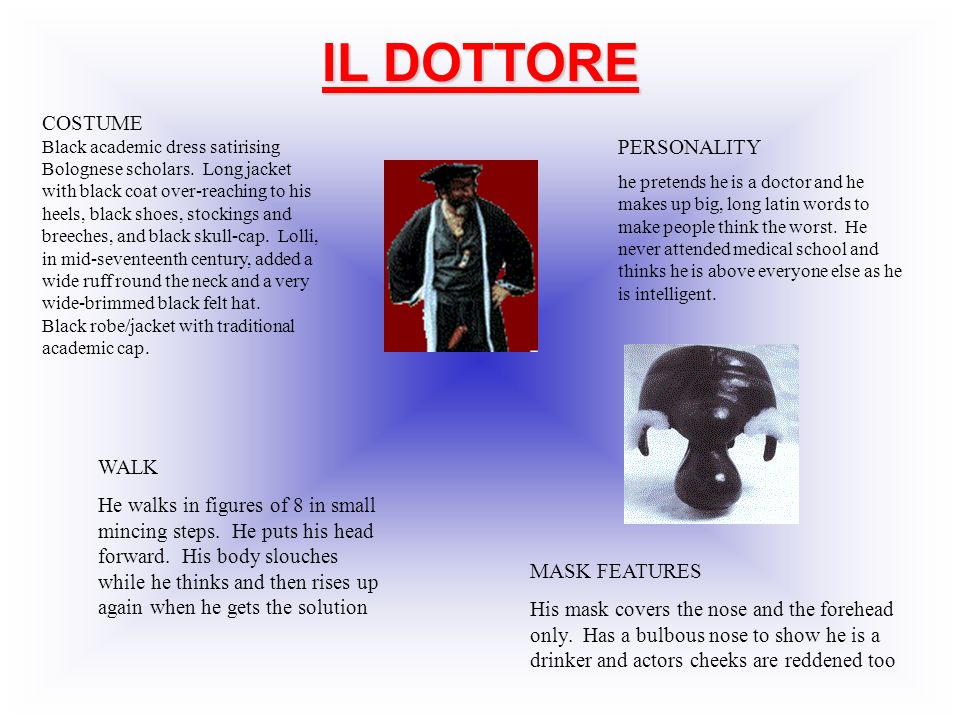 IL DOTTORE

COSTUME
Black academic dress satirising Bolognese scholars. Long jacket with black coat over-reaching to his heels, black shoes, stockings and breeches, and black skull-cap. Lolli, in mid-seventeenth century, added a wide ruff round the neck and a very wide-brimmed black felt hat.
Black robe/jacket with traditional academic cap.

PERSONALITY
he pretends he is a doctor and he makes up big, long latin words to make people think the worst. He never attended medical school and thinks he is above everyone else as he is intelligent.

WALK
He walks in figures of 8 in small mincing steps. He puts his head forward. His body slouches while he thinks and then rises up again when he gets the solution

MASK FEATURES
His mask covers the nose and the forehead only. Has a bulbous nose to show he is a drinker and actors cheeks are reddened too